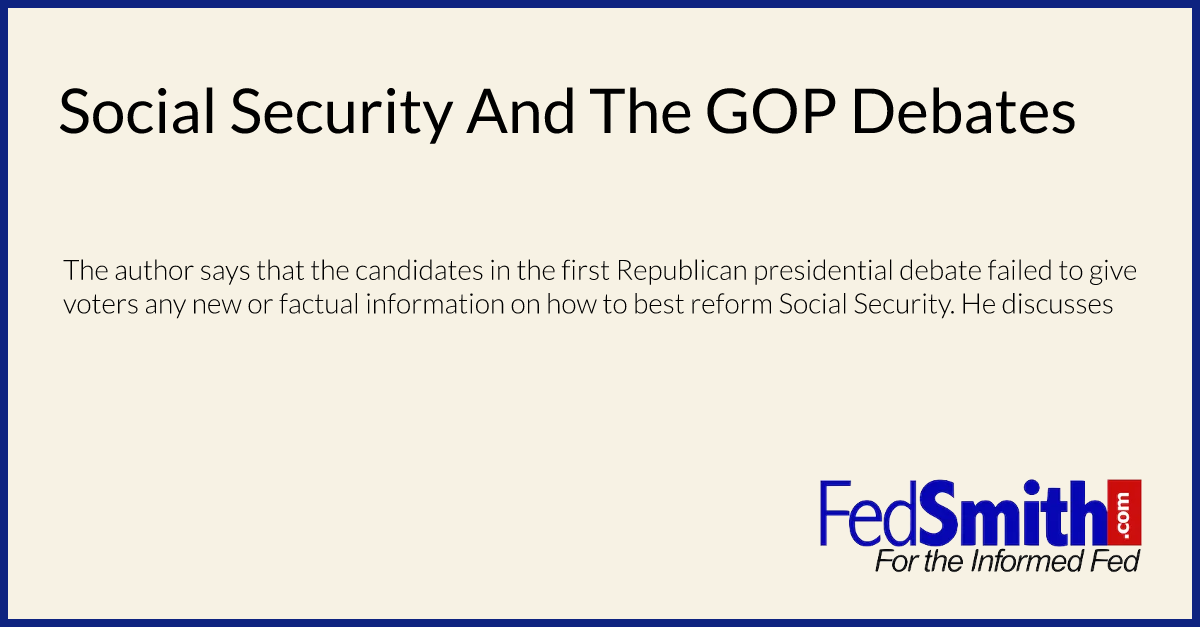 Social Security And The GOP Debates

The author says that the candidates in the first Republican presidential debate failed to give voters any new or factual information on how to best reform Social Security. He discusses

FedSmith.com
For the Informed Fed